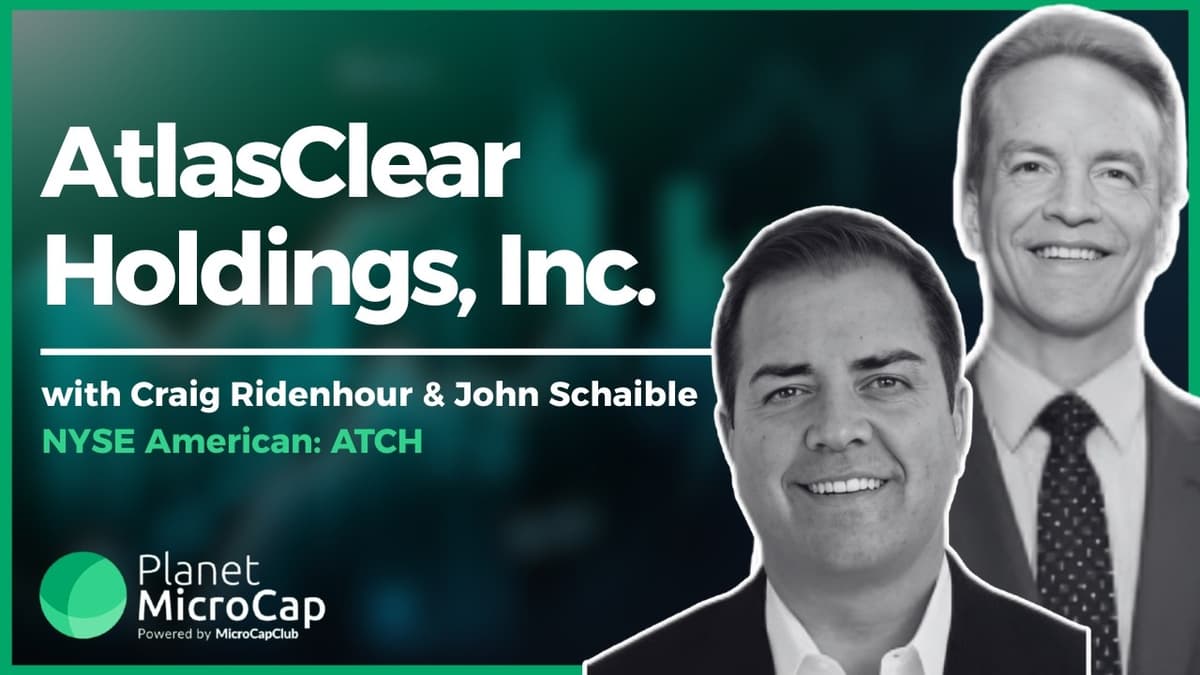 AtlasClear Holdings, Inc.

with Craig Ridenhour & John Schaible
NYSE American: ATCH

Planet MicroCap
Powered by MicroCapClub